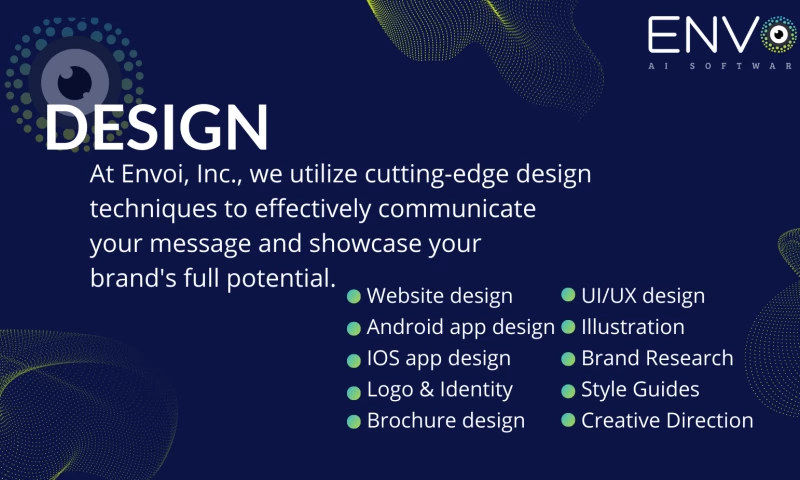 ENVO
AI SOFTWAR

DESIGN

At Envoi, Inc., we utilize cutting-edge design techniques to effectively communicate your message and showcase your brand's full potential.

Website design
Android app design
IOS app design
Logo & Identity
Brochure design

UI/UX design
Illustration
Brand Research
Style Guides
Creative Direction